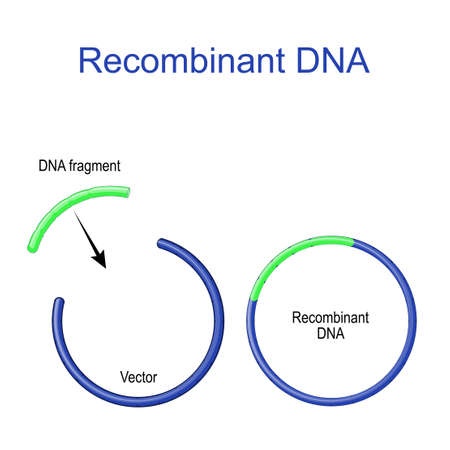 Recombinant DNA

DNA fragment

Vector

Recombinant DNA